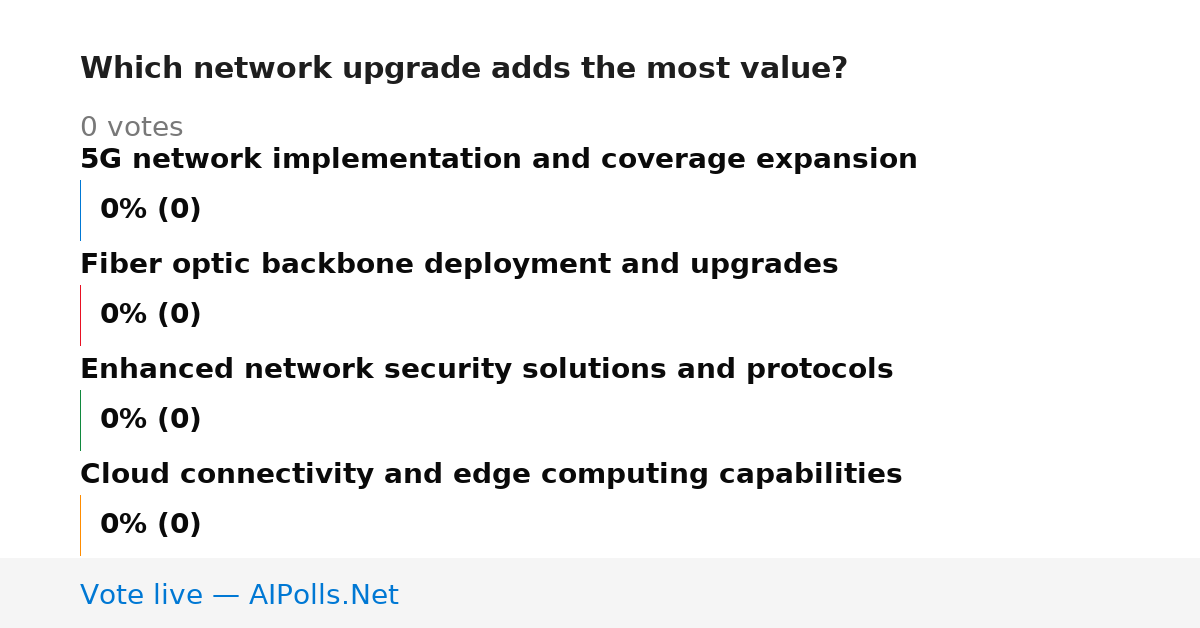 Which network upgrade adds the most value?

0 votes

5G network implementation and coverage expansion

0% (0)

Fiber optic backbone deployment and upgrades

0% (0)

Enhanced network security solutions and protocols

0% (0)

Cloud connectivity and edge computing capabilities

0% (0)

Vote live — AIPolls.Net